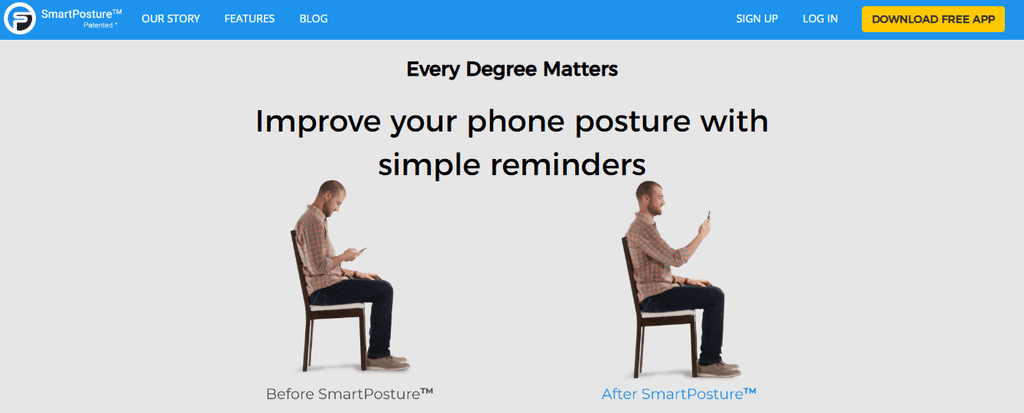 SmartPosture™
Patented *

OUR STORY FEATURES BLOG

SIGN UP LOG IN DOWNLOAD FREE APP

Every Degree Matters

Improve your phone posture with simple reminders

Before SmartPosture™

After SmartPosture™